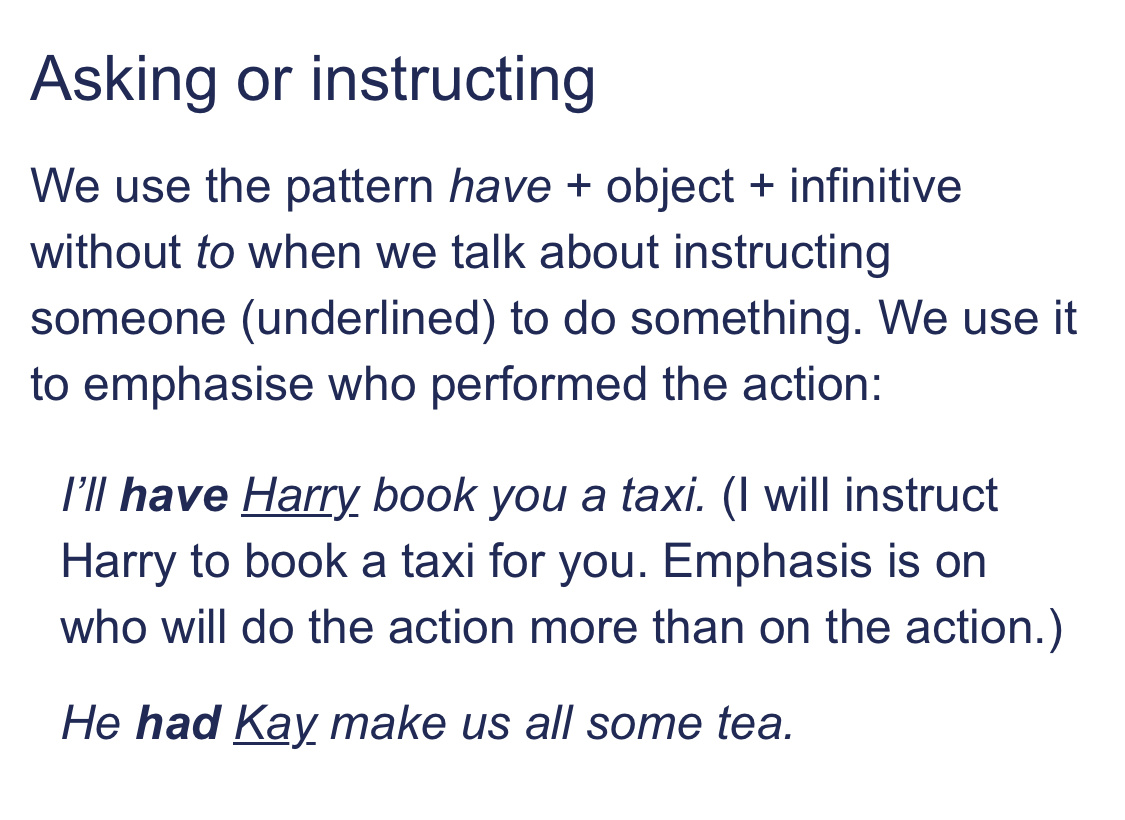 Asking or instructing

We use the pattern have + object + infinitive without to when we talk about instructing someone (underlined) to do something. We use it to emphasise who performed the action:

I'll have Harry book you a taxi. (I will instruct Harry to book a taxi for you. Emphasis is on who will do the action more than on the action.)

He had Kay make us all some tea.